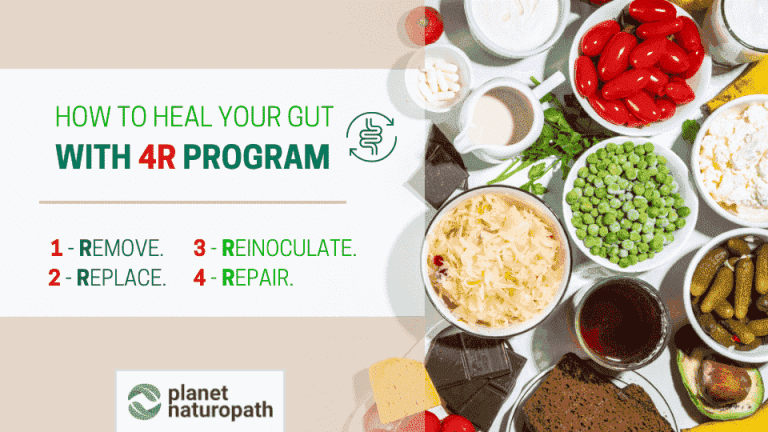 HOW TO HEAL YOUR GUT
WITH 4R PROGRAM

1 - REMOVE.
2 - REPLACE.
3 - REINOCULATE.
4 - REPAIR.

planet naturopath